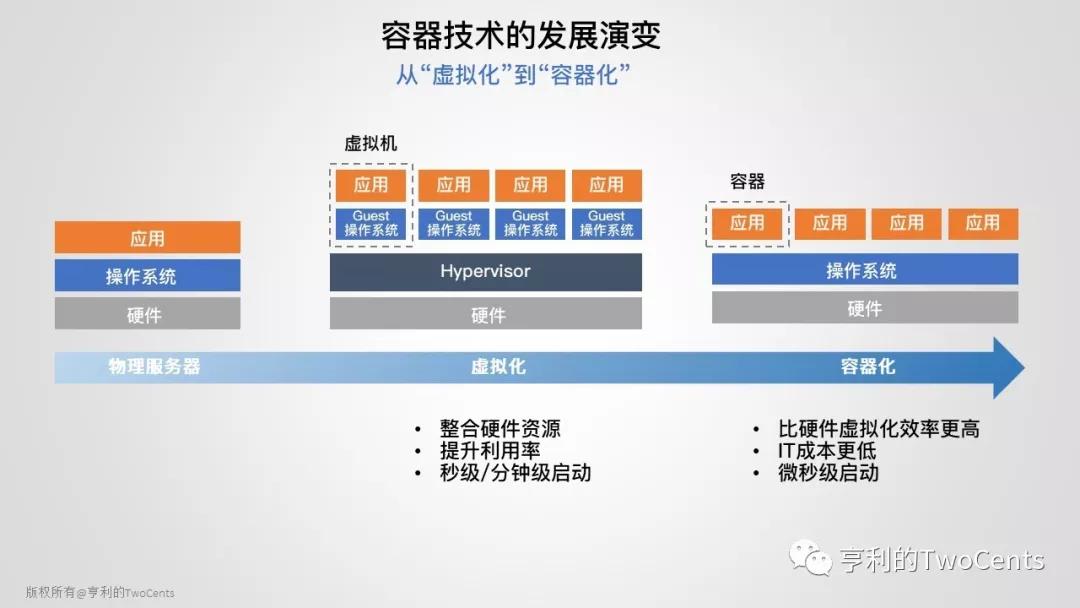 容器技术的发展演变

从“虚拟化”到“容器化”

应用
操作系统
硬件

虚拟机
应用
Guest 操作系统
应用
Guest 操作系统
应用
Guest 操作系统
应用
Guest 操作系统
Hypervisor
硬件

容器
应用
应用
应用
应用
操作系统
硬件

物理服务器
虚拟化
容器化

• 整合硬件资源
• 提升利用率
• 秒级/分钟级启动

• 比硬件虚拟化效率更高
• IT成本更低
• 微秒级启动

亨利的TwoCents

版权所有@亨利的TwoCents